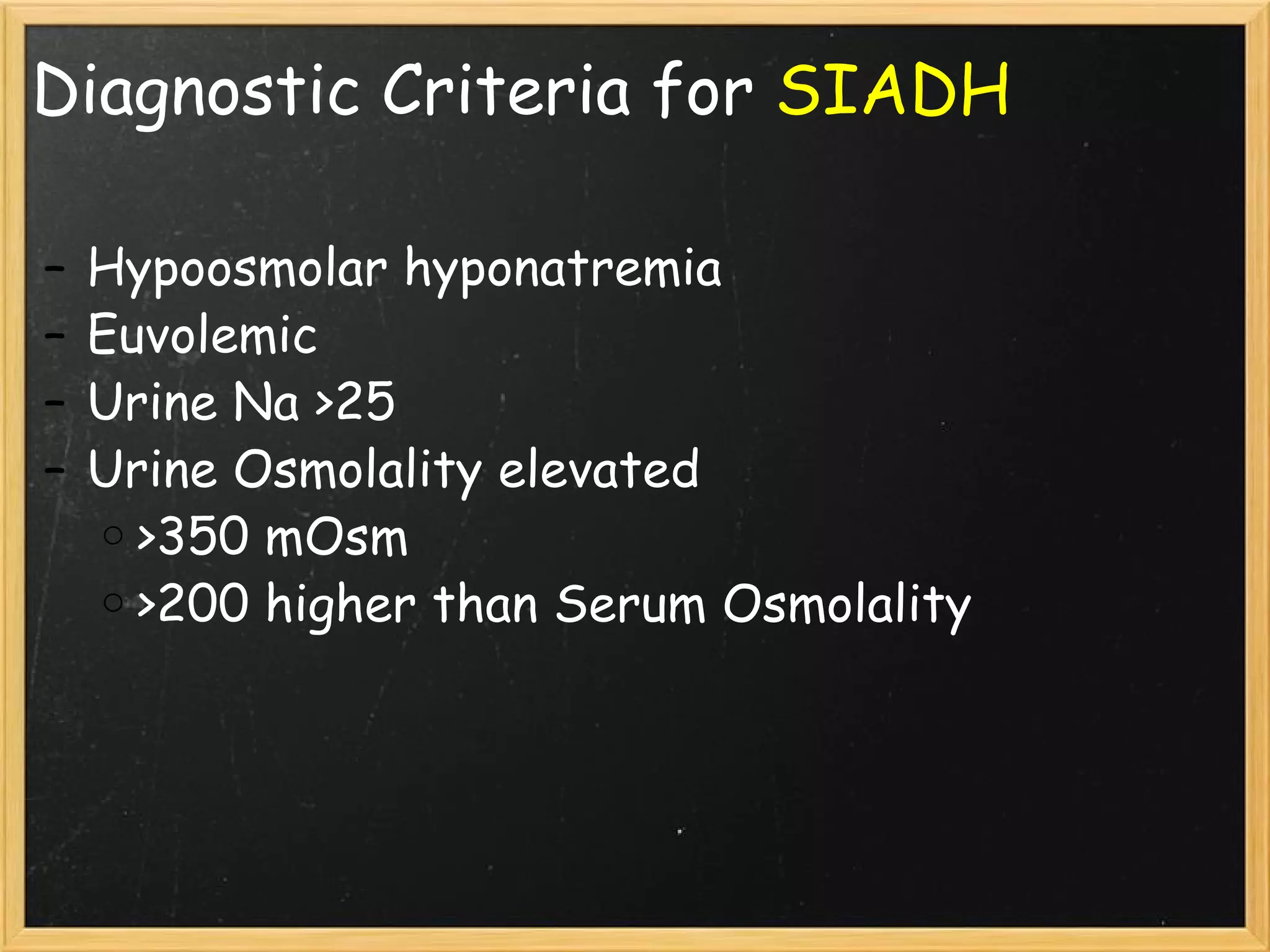 Diagnostic Criteria for SIADH

- Hypoosmolar hyponatremia
- Euvolemic
- Urine Na >25
- Urine Osmolality elevated
  ○ >350 mOsm
  ○ >200 higher than Serum Osmolality